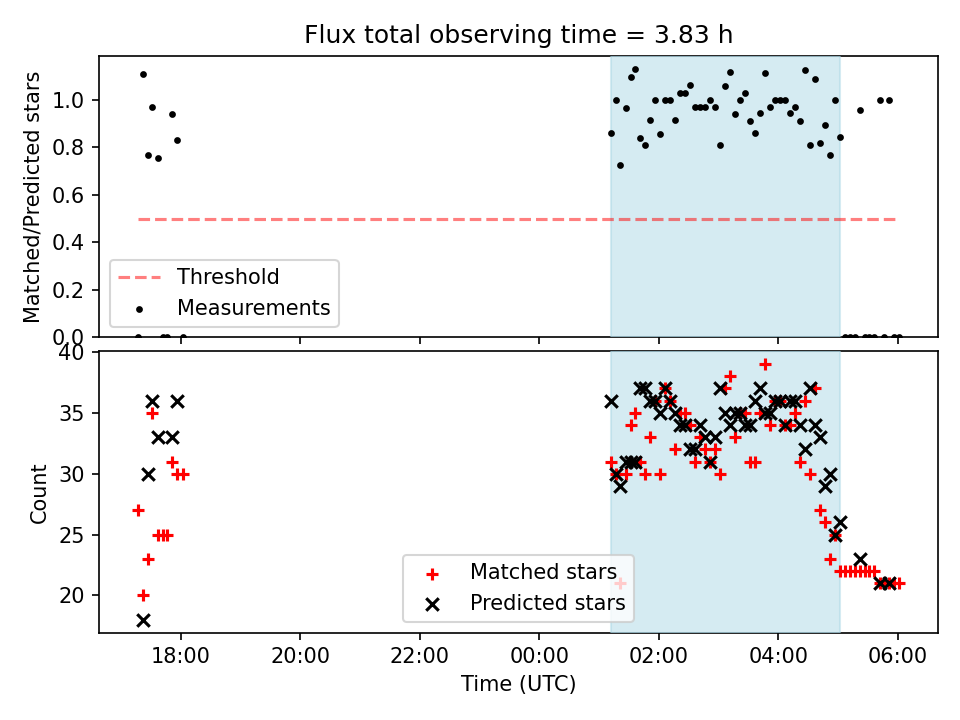 Flux total observing time = 3.83 h

Matched/Predicted stars

1.0
0.8
0.6
0.4
0.2
0.0

Threshold
Measurements

Count

40
35
30
25
20

Matched stars
Predicted stars

18:00
20:00
22:00
00:00
02:00
04:00
06:00

Time (UTC)